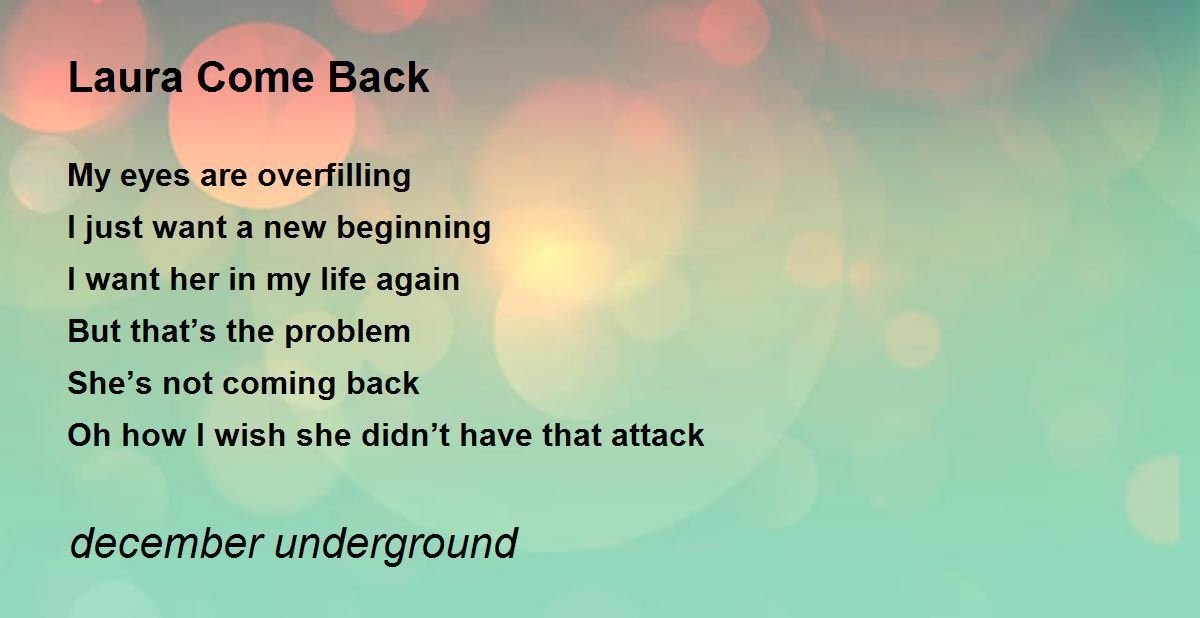 Laura Come Back

My eyes are overfilling
I just want a new beginning
I want her in my life again
But that’s the problem
She’s not coming back
Oh how I wish she didn’t have that attack

december underground